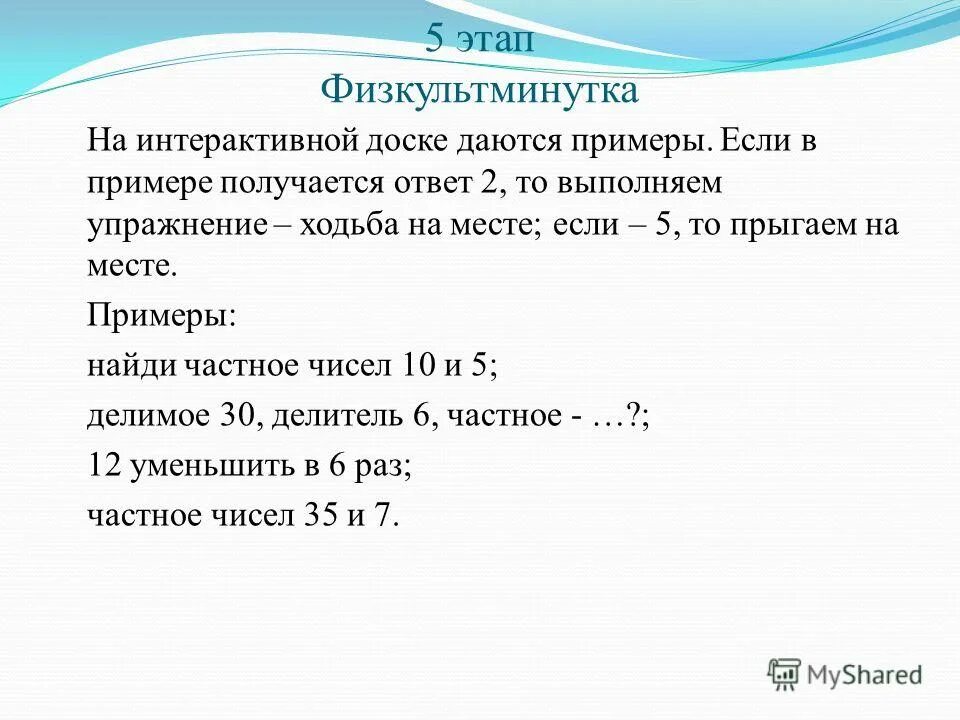 5 этап
Физкультминутка

На интерактивной доске даются примеры. Если в примере получается ответ 2, то выполняем упражнение – ходьба на месте; если – 5, то прыгаем на месте.

Примеры:

найди частное чисел 10 и 5;

делимое 30, делитель 6, частное - …?;

12 уменьшить в 6 раз;

частное чисел 35 и 7.

MyShared